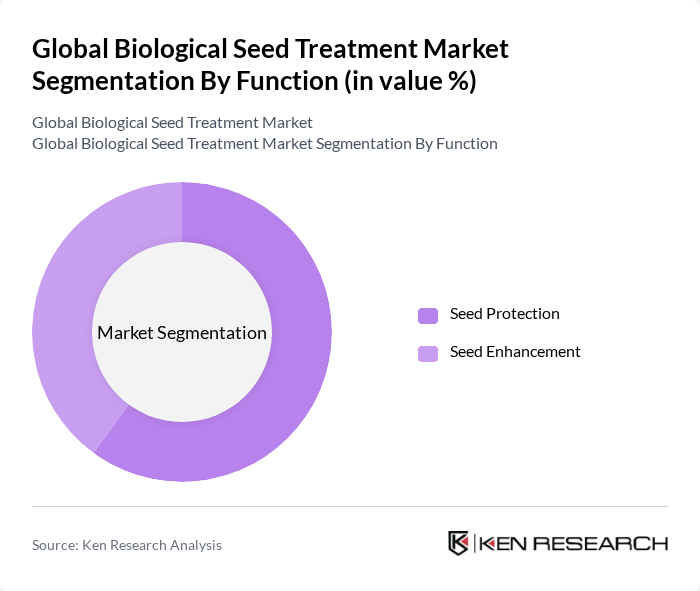 Global Biological Seed Treatment Market Segmentation By Function (in value %)

Global Biological Seed Treatment Market
Global Biological Seed Treatment Market Segmentation By Function

Market Segmentation

Seed Protection
Seed Enhancement

Source: Ken Research Analysis

KEN RESEARCH